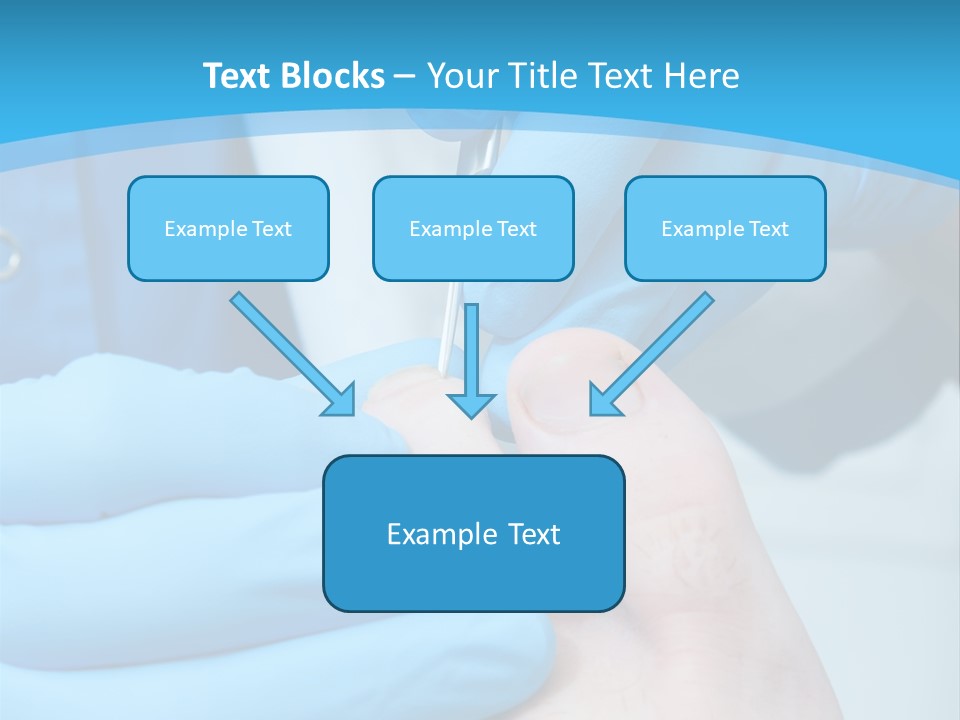 Text Blocks – Your Title Text Here

Example Text

Example Text

Example Text

Example Text